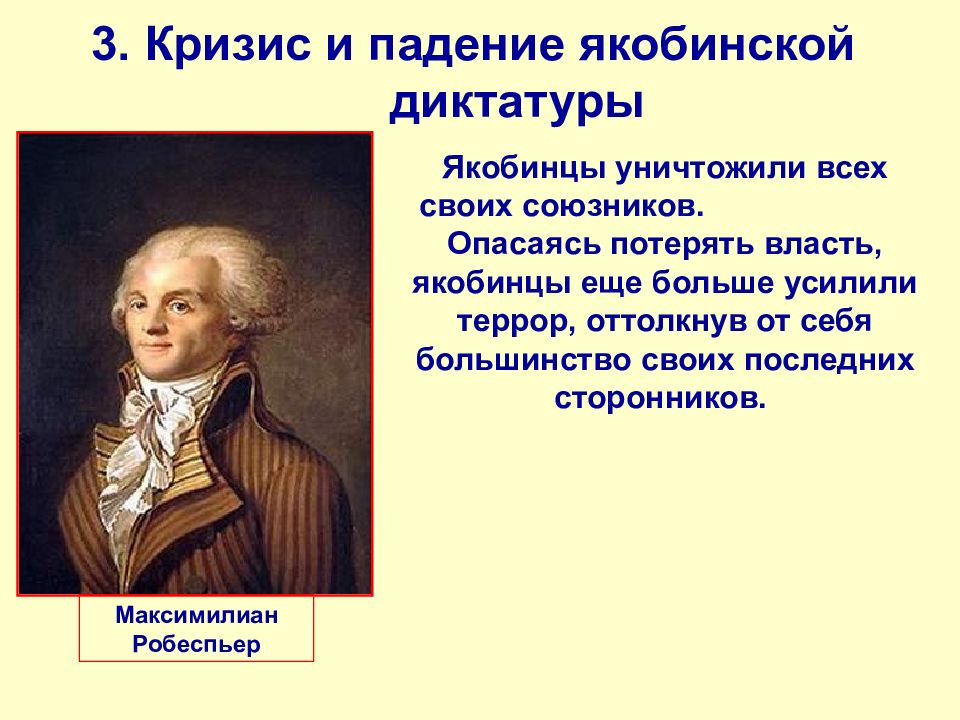 3. Кризис и падение якобинской диктатуры

Якобинцы уничтожили всех своих союзников.

Опасаясь потерять власть, якобинцы еще больше усилили террор, оттолкнув от себя большинство своих последних сторонников.

Максимилиан Робеспьер